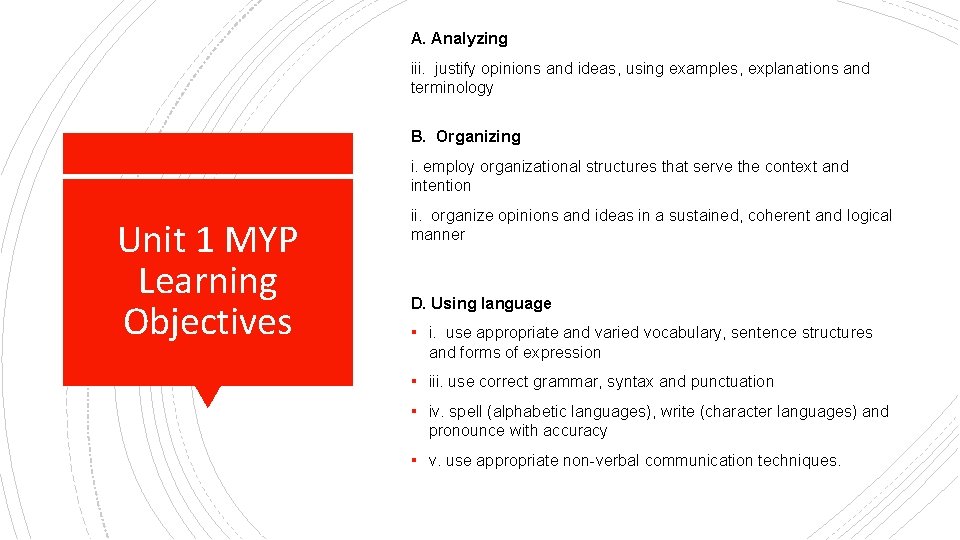 Unit 1 MYP Learning Objectives

A. Analyzing

iii. justify opinions and ideas, using examples, explanations and terminology

B. Organizing

i. employ organizational structures that serve the context and intention

ii. organize opinions and ideas in a sustained, coherent and logical manner

D. Using language

▪ i. use appropriate and varied vocabulary, sentence structures and forms of expression

▪ iii. use correct grammar, syntax and punctuation

▪ iv. spell (alphabetic languages), write (character languages) and pronounce with accuracy

▪ v. use appropriate non-verbal communication techniques.